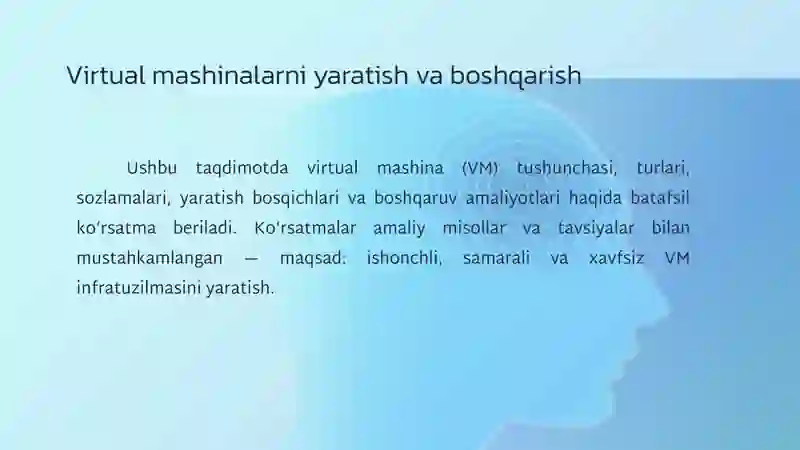 Virtual mashinalarni yaratish va boshqarish

Ushbu taqdimotda virtual mashina (VM) tushunchasi, turlari, sozlamalari, yaratish bosqichlari va boshqaruv amaliyotlari haqida batafsil ko'rsatma beriladi. Ko'rsatmalar amaliy misollar va tavsiyalar bilan mustahkamlangan — maqsad: ishonchli, samarali va xavfsiz VM infratuzilmasini yaratish.